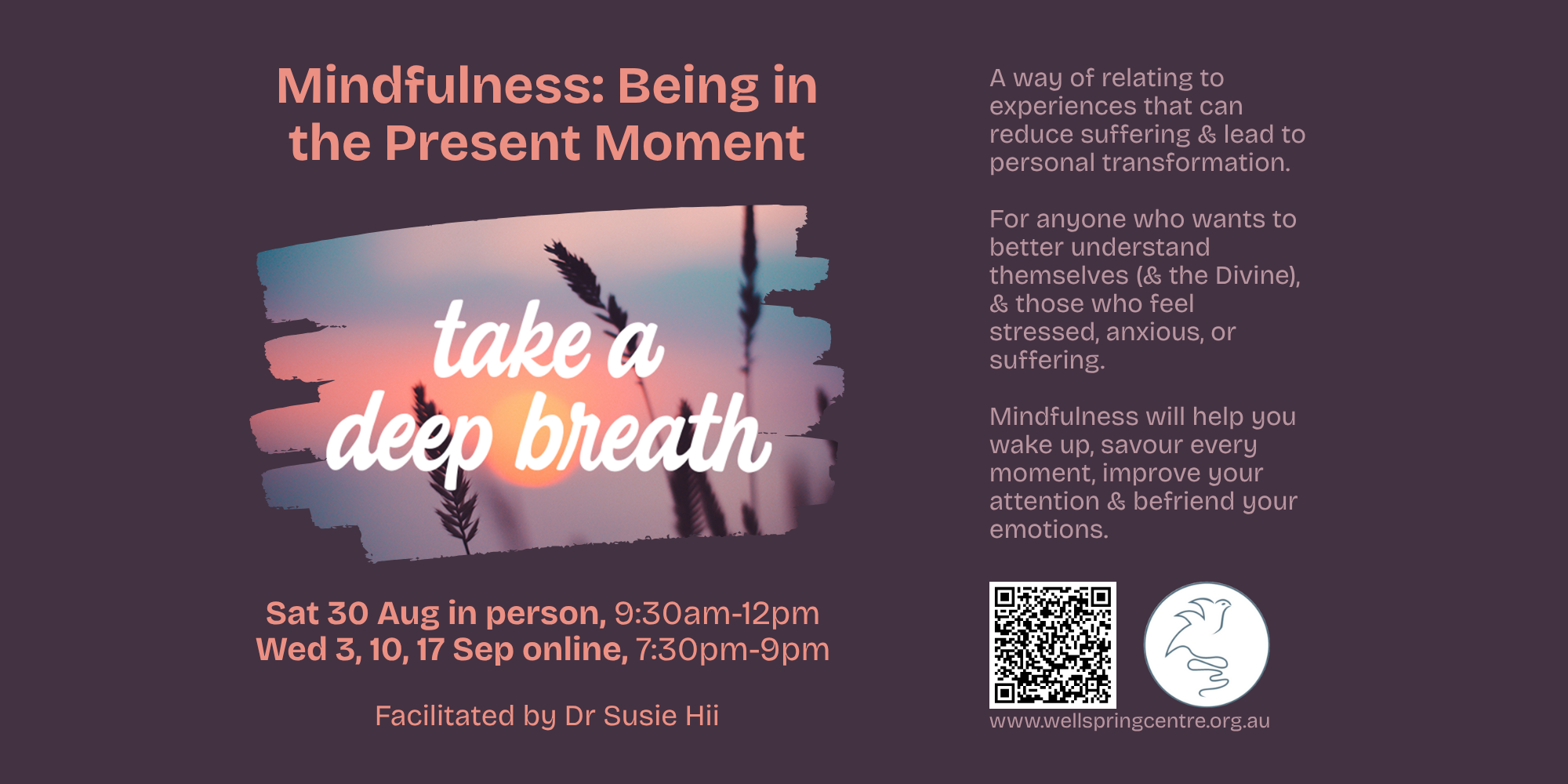 Mindfulness: Being in the Present Moment

take a deep breath

Sat 30 Aug in person, 9:30am-12pm
Wed 3, 10, 17 Sep online, 7:30pm-9pm

Facilitated by Dr Susie Hii

A way of relating to experiences that can reduce suffering & lead to personal transformation.

For anyone who wants to better understand themselves (& the Divine), & those who feel stressed, anxious, or suffering.

Mindfulness will help you wake up, savour every moment, improve your attention & befriend your emotions.

www.wellspringcentre.org.au